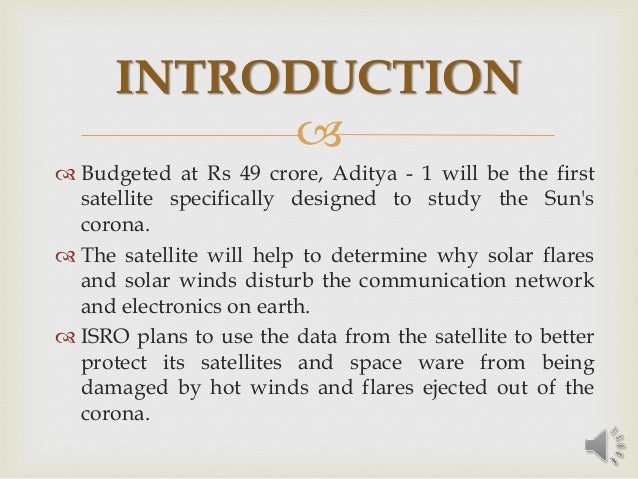 INTRODUCTION

Budgeted at Rs 49 crore, Aditya - 1 will be the first satellite specifically designed to study the Sun's corona.

The satellite will help to determine why solar flares and solar winds disturb the communication network and electronics on earth.

ISRO plans to use the data from the satellite to better protect its satellites and space ware from being damaged by hot winds and flares ejected out of the corona.